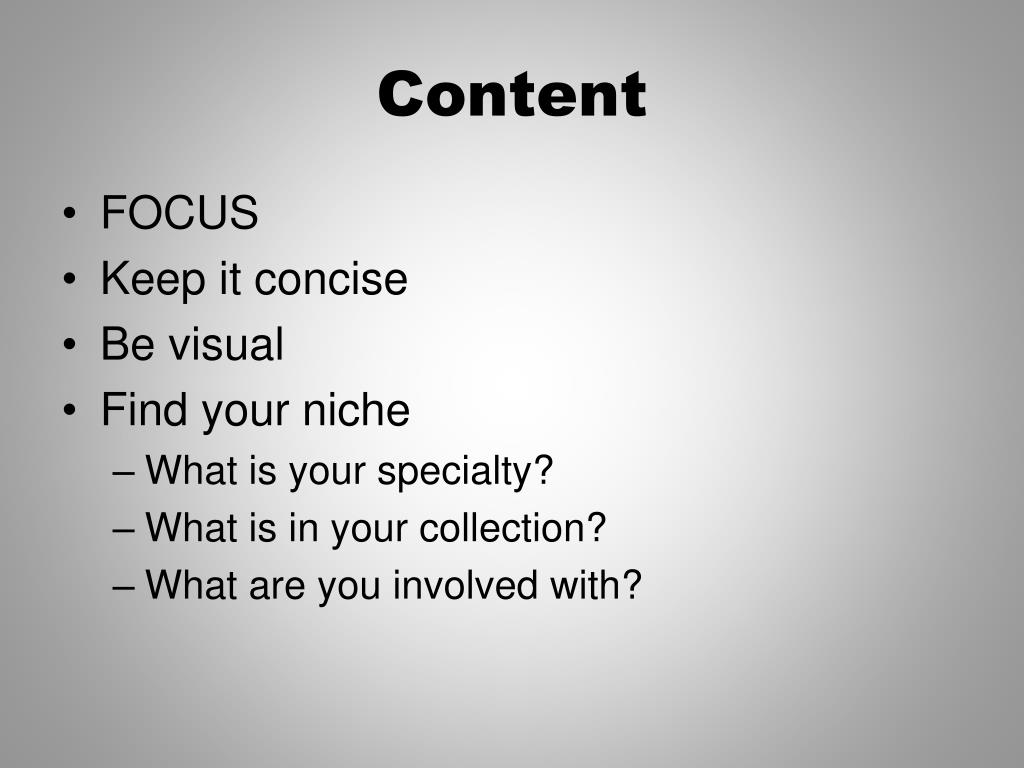 Content

• FOCUS
• Keep it concise
• Be visual
• Find your niche
– What is your specialty?
– What is in your collection?
– What are you involved with?